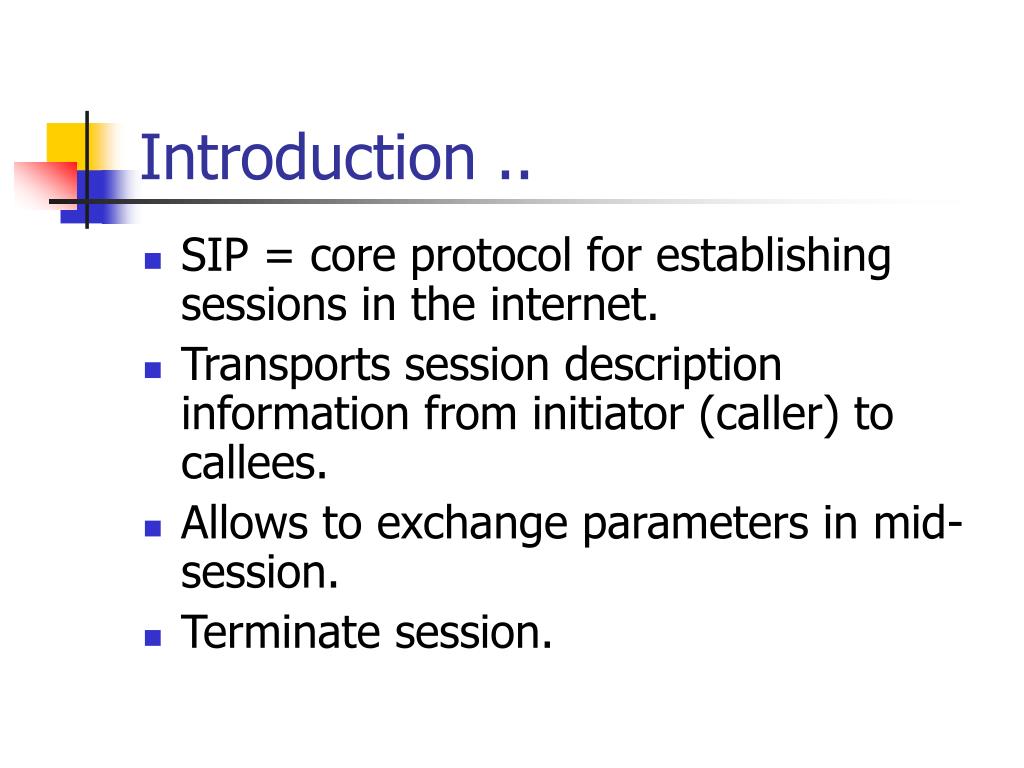 Introduction ..

- SIP = core protocol for establishing sessions in the internet.
- Transports session description information from initiator (caller) to callees.
- Allows to exchange parameters in mid-session.
- Terminate session.